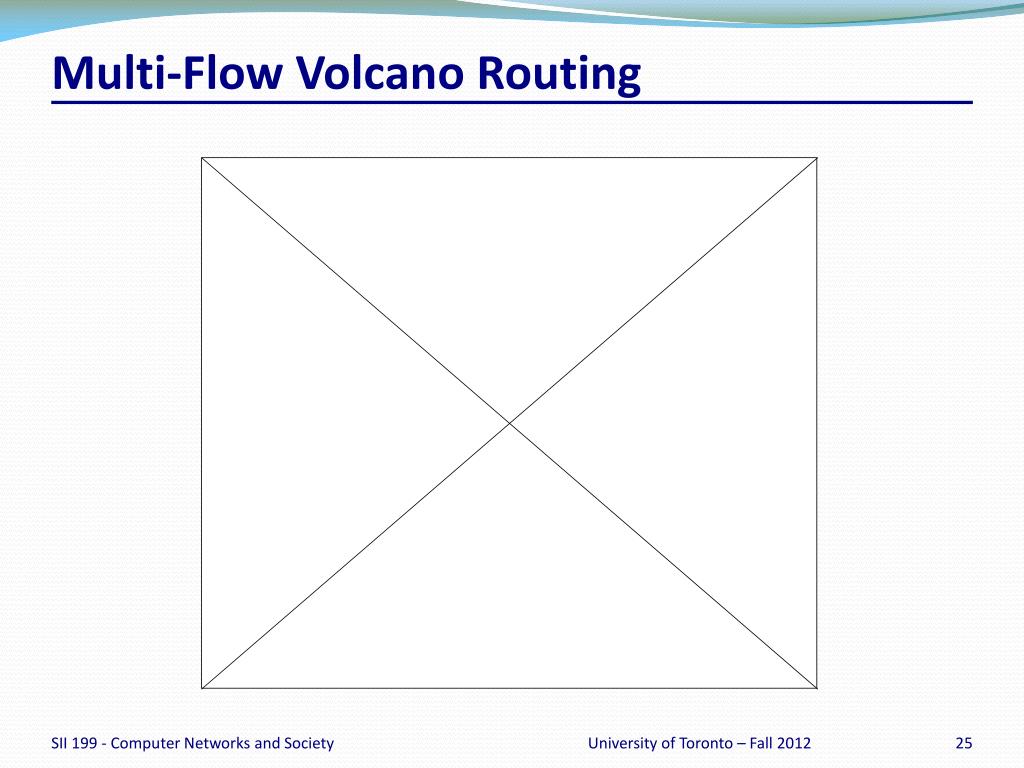 Multi-Flow Volcano Routing

SII 199 - Computer Networks and Society

University of Toronto – Fall 2012

25